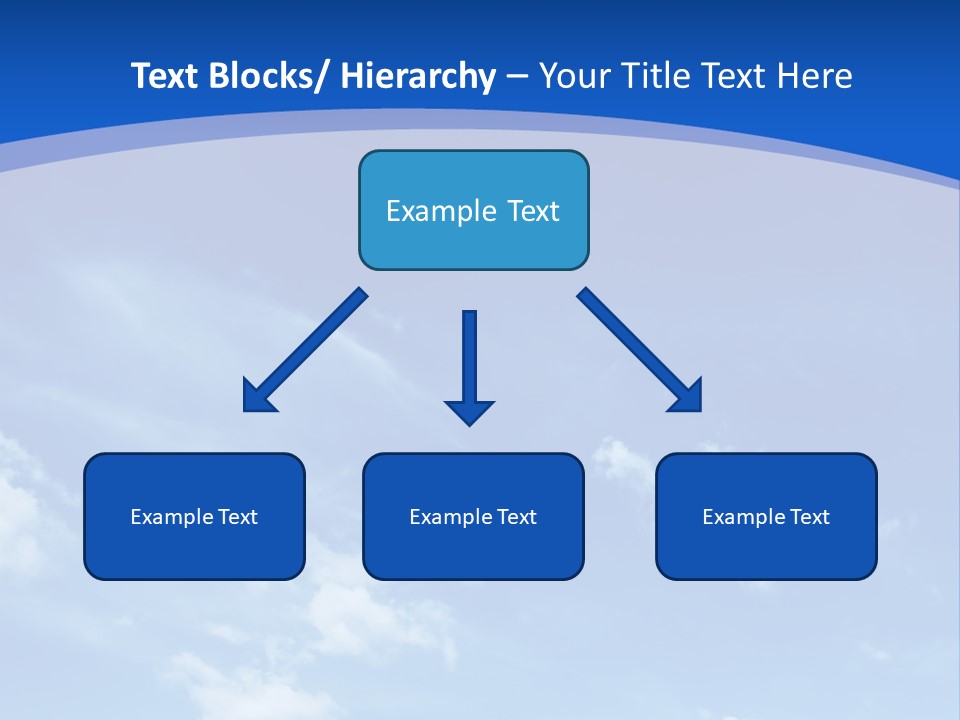 Text Blocks/ Hierarchy – Your Title Text Here

Example Text

Example Text

Example Text

Example Text